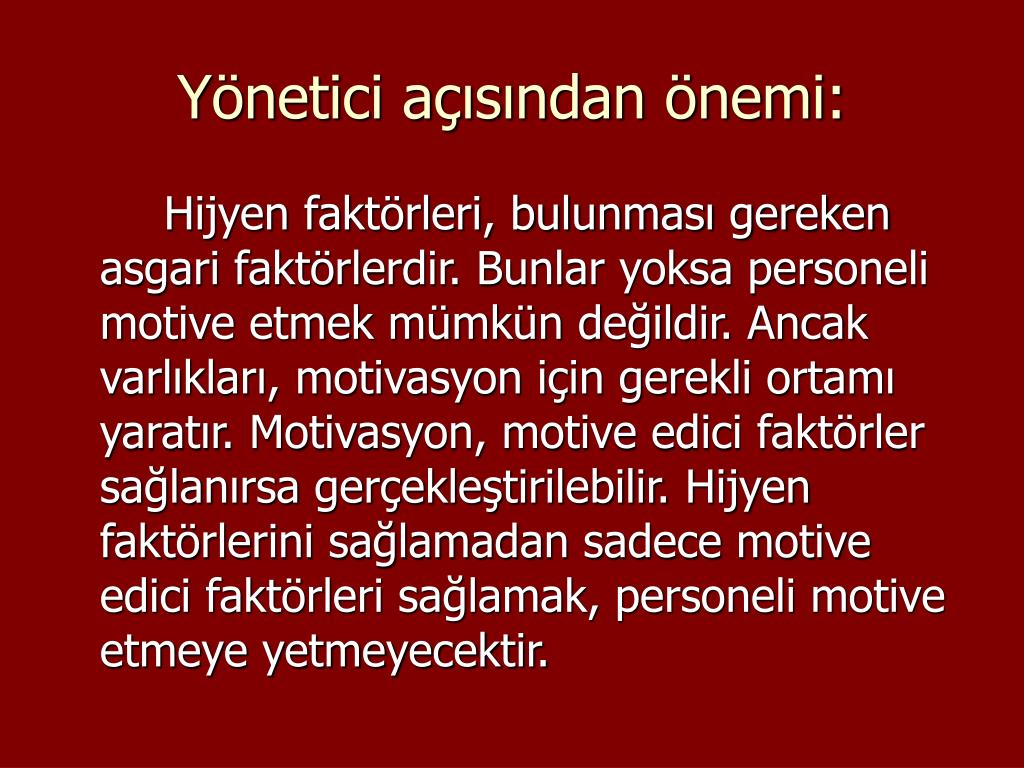 Yönetici açısından önemi:

Hijyen faktörleri, bulunması gereken asgari faktörlerdir. Bunlar yoksa personeli motive etmek mümkün değildir. Ancak varlıkları, motivasyon için gerekli ortamı yaratır. Motivasyon, motive edici faktörler sağlanırsa gerçekleştirilebilir. Hijyen faktörlerini sağlamadan sadece motive edici faktörleri sağlamak, personeli motive etmeye yetmeyecektir.